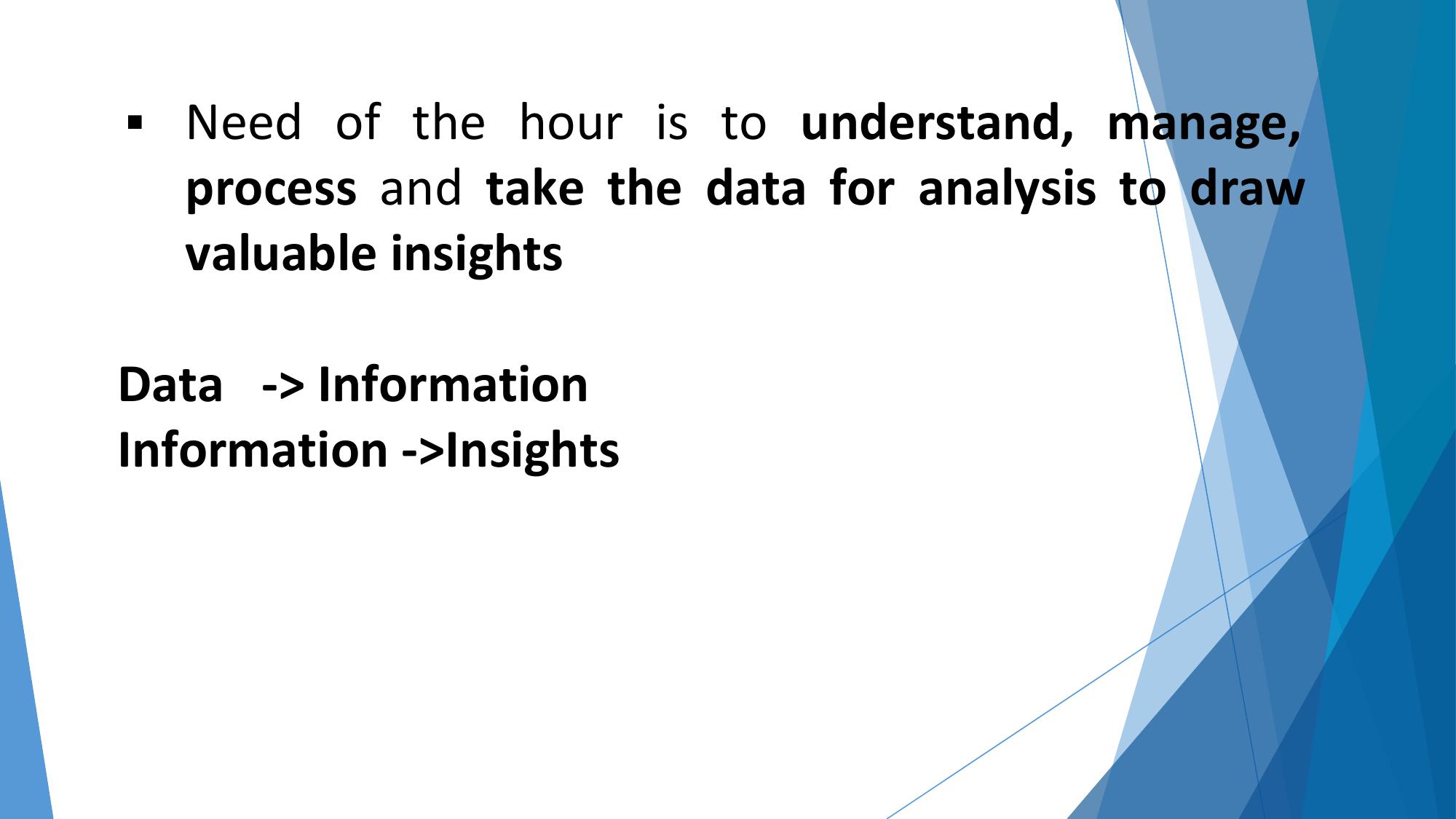 ▪ Need of the hour is to understand, manage, process and take the data for analysis to draw valuable insights

Data -> Information
Information ->Insights